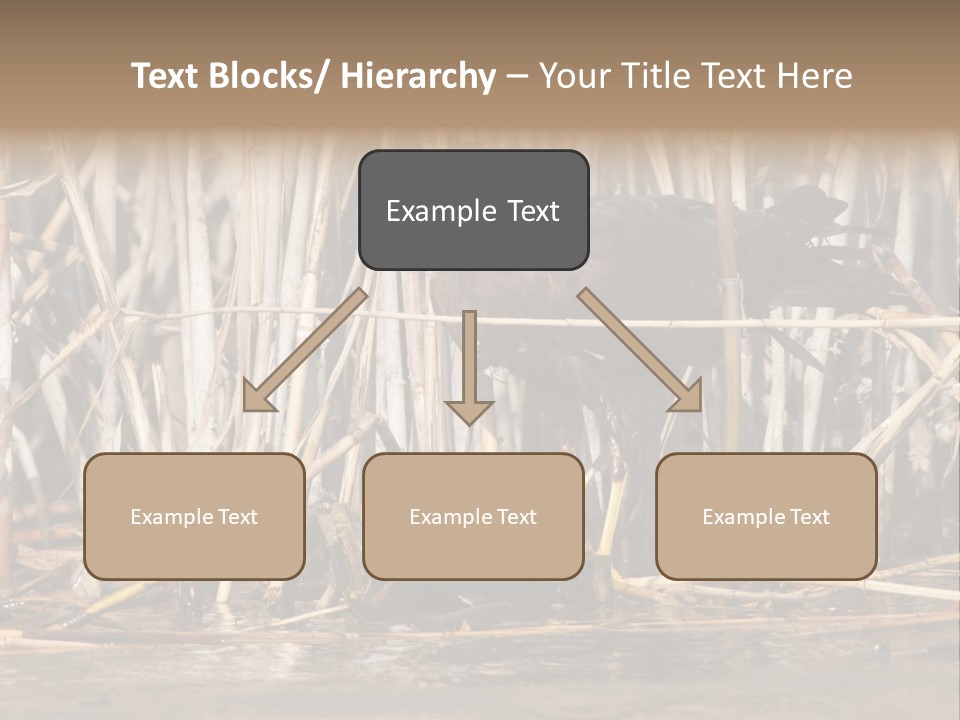 Text Blocks/ Hierarchy – Your Title Text Here

Example Text

Example Text

Example Text

Example Text